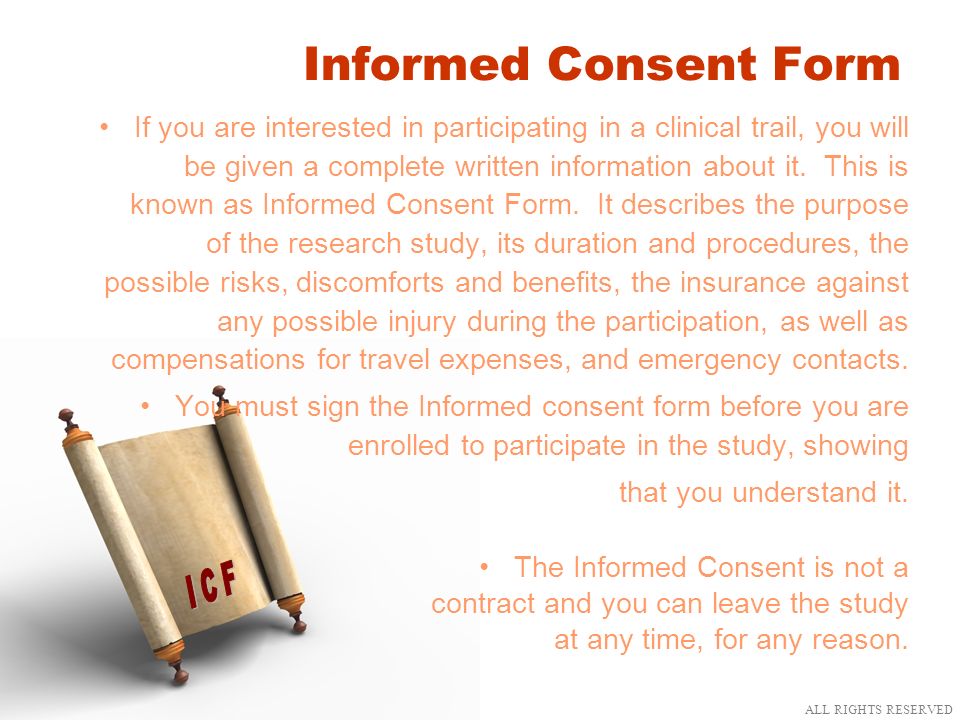 Informed Consent Form

• If you are interested in participating in a clinical trail, you will be given a complete written information about it. This is known as Informed Consent Form. It describes the purpose of the research study, its duration and procedures, the possible risks, discomforts and benefits, the insurance against any possible injury during the participation, as well as compensations for travel expenses, and emergency contacts.

• You must sign the Informed consent form before you are enrolled to participate in the study, showing that you understand it.

• The Informed Consent is not a contract and you can leave the study at any time, for any reason.

ICF

ALL RIGHTS RESERVED